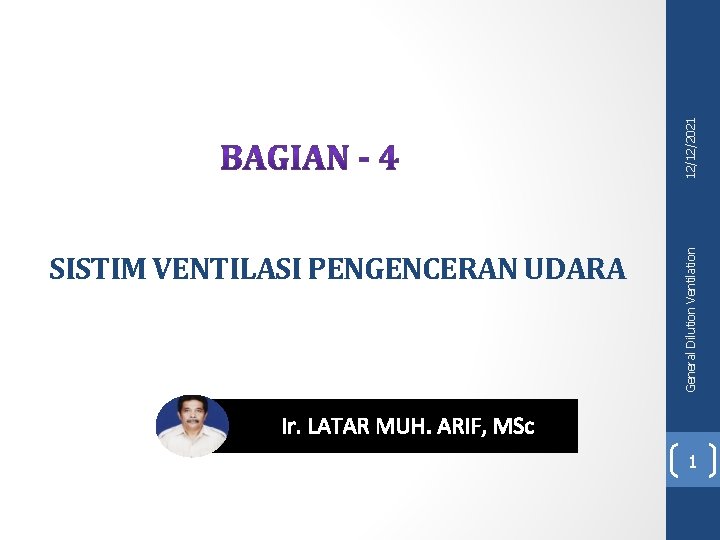 BAGIAN - 4

SISTIM VENTILASI PENGENCERAN UDARA

Ir. LATAR MUH. ARIF, MSc

12/12/2021

General Dilution Ventilation

1